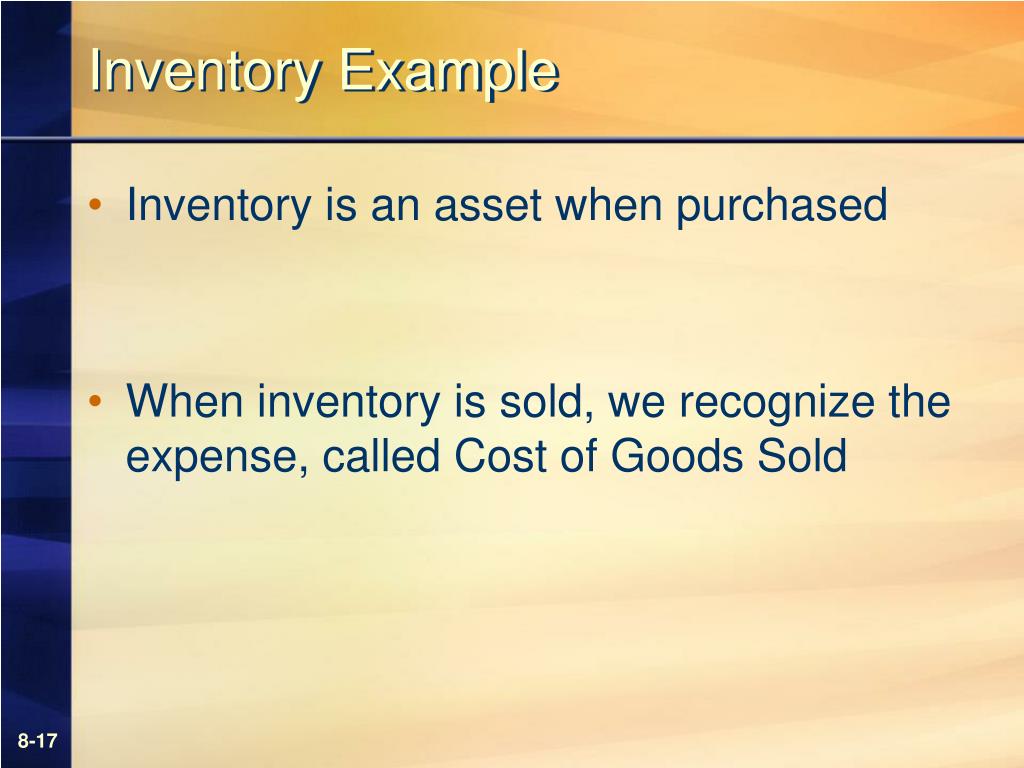 Inventory Example

• Inventory is an asset when purchased

• When inventory is sold, we recognize the expense, called Cost of Goods Sold

8-17